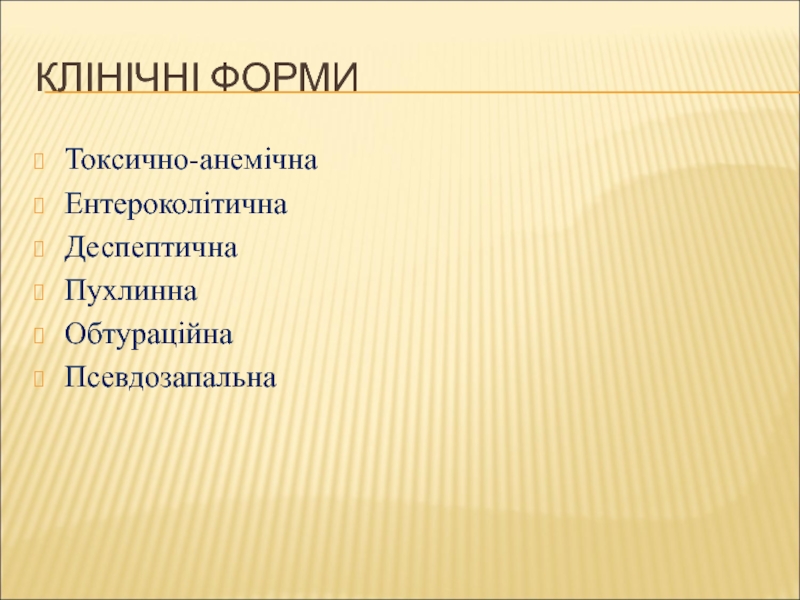 КЛІНІЧНІ ФОРМИ

Токсично-анемічна
Ентероколітична
Деспептична
Пухлинна
Обтураційна
Псевдозапальна